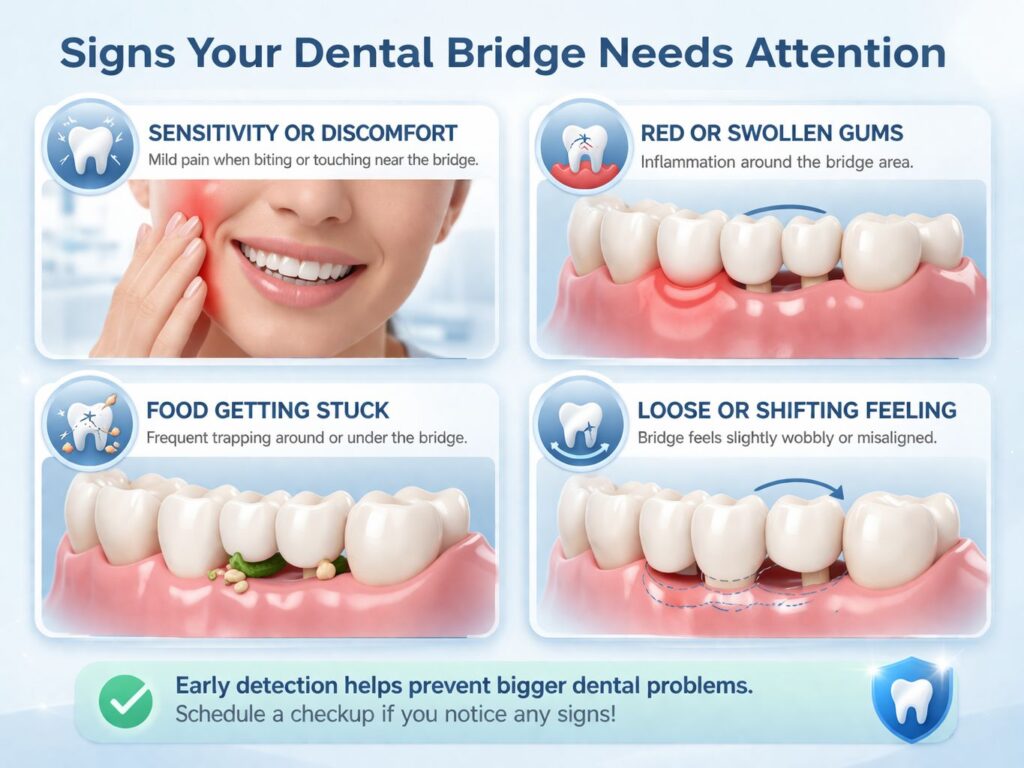 Signs Your Dental Bridge Needs Attention

SENSITIVITY OR DISCOMFORT
Mild pain when biting or touching near the bridge.

RED OR SWOLLEN GUMS
Inflammation around the bridge area.

FOOD GETTING STUCK
Frequent trapping around or under the bridge.

LOOSE OR SHIFTING FEELING
Bridge feels slightly wobbly or misaligned.

Early detection helps prevent bigger dental problems.
Schedule a checkup if you notice any signs!